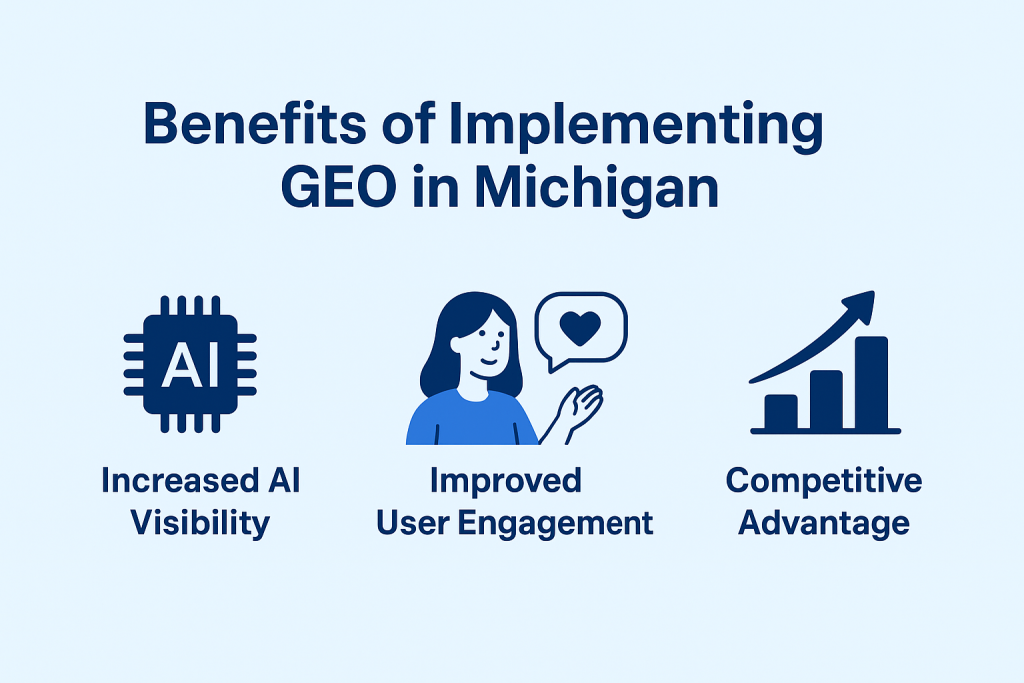 Benefits of Implementing GEO in Michigan

AI

Increased AI Visibility

Improved User Engagement

Competitive Advantage